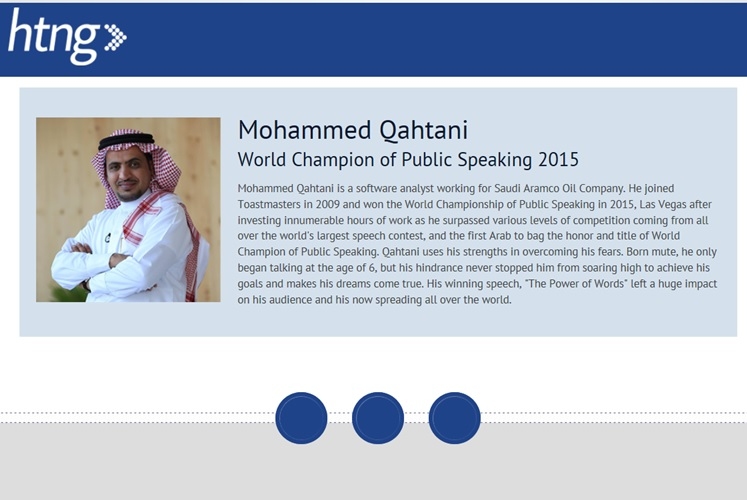 htng

Mohammed Qahtani

World Champion of Public Speaking 2015

Mohammed Qahtani is a software analyst working for Saudi Aramco Oil Company. He joined Toastmasters in 2009 and won the World Championship of Public Speaking in 2015, Las Vegas after investing innumerable hours of work as he surpassed various levels of competition coming from all over the world's largest speech contest, and the first Arab to bag the honor and title of World Champion of Public Speaking. Qahtani uses his strengths in overcoming his fears. Born mute, he only began talking at the age of 6, but his hindrance never stopped him from soaring high to achieve his goals and makes his dreams come true. His winning speech, "The Power of Words" left a huge impact on his audience and his now spreading all over the world.